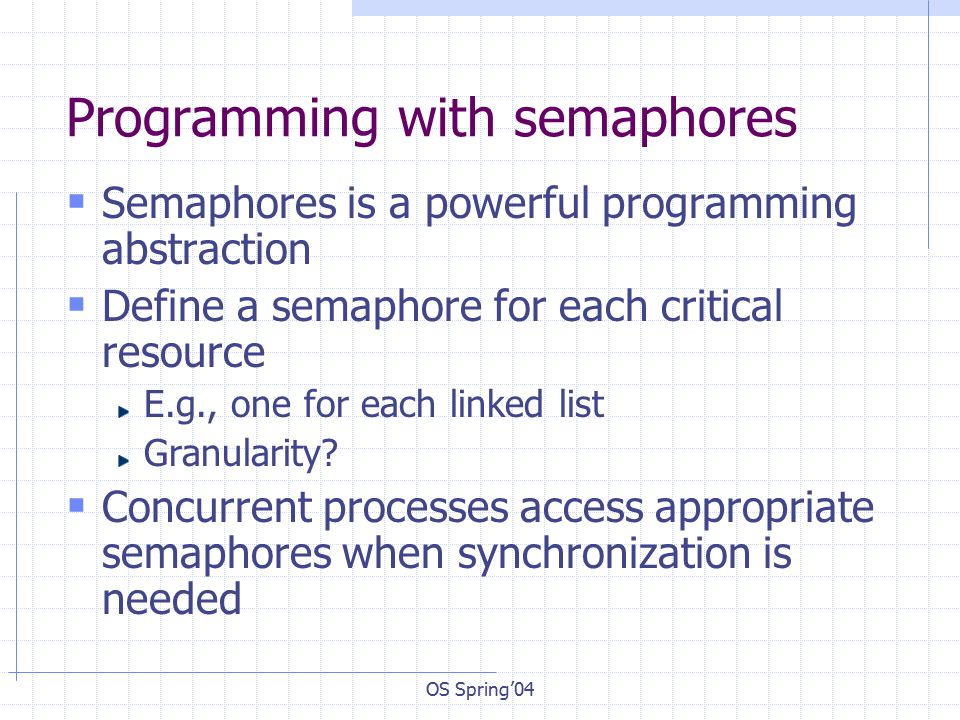 Programming with semaphores

Semaphores is a powerful programming abstraction

Define a semaphore for each critical resource

E.g., one for each linked list

Granularity?

Concurrent processes access appropriate semaphores when synchronization is needed

OS Spring'04